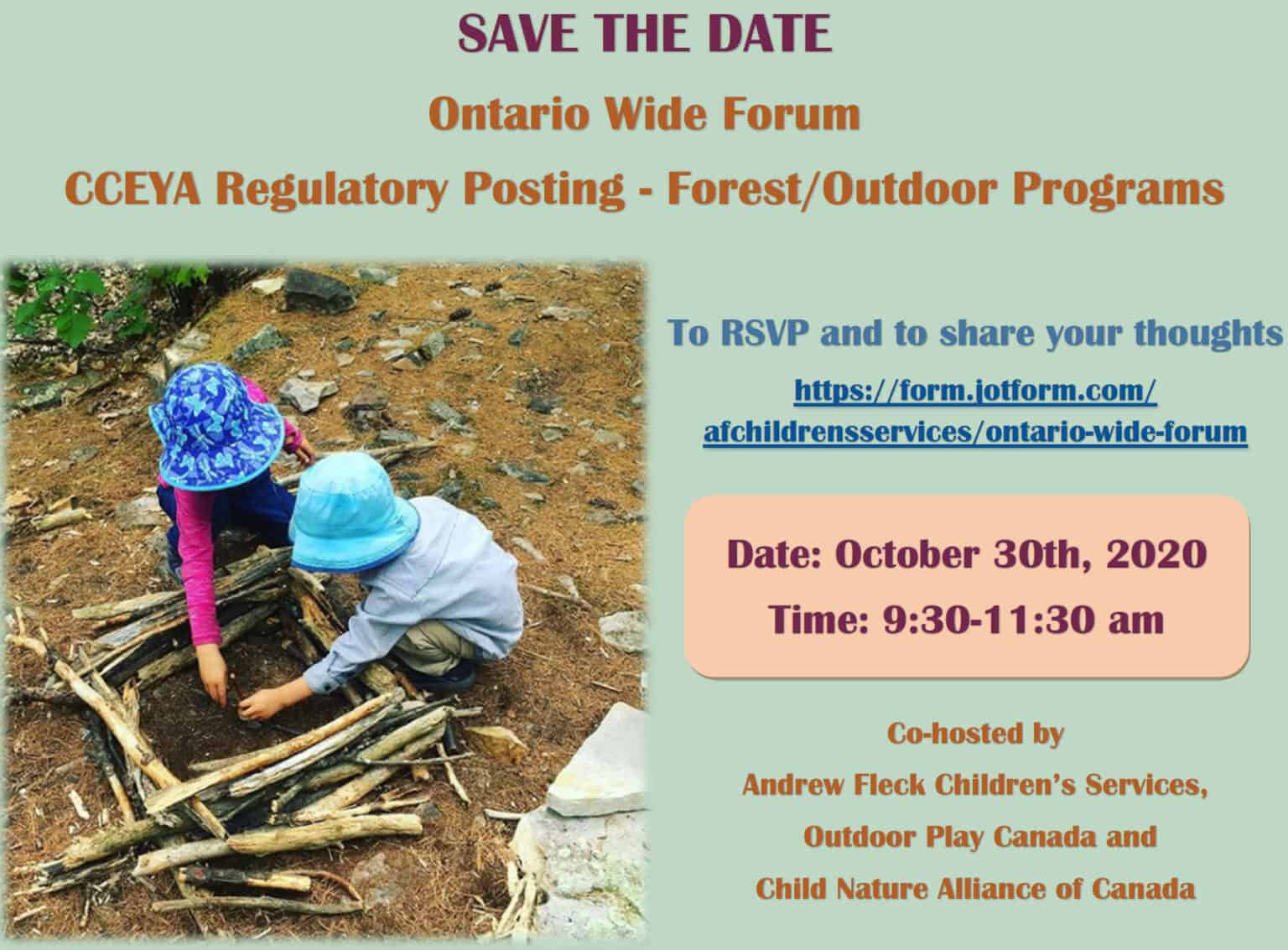 SAVE THE DATE

Ontario Wide Forum

CCEYA Regulatory Posting - Forest/Outdoor Programs

To RSVP and to share your thoughts

https://form.jotform.com/afchildrensservices/ontario-wide-forum

Date: October 30th, 2020

Time: 9:30-11:30 am

Co-hosted by

Andrew Fleck Children's Services,

Outdoor Play Canada and

Child Nature Alliance of Canada